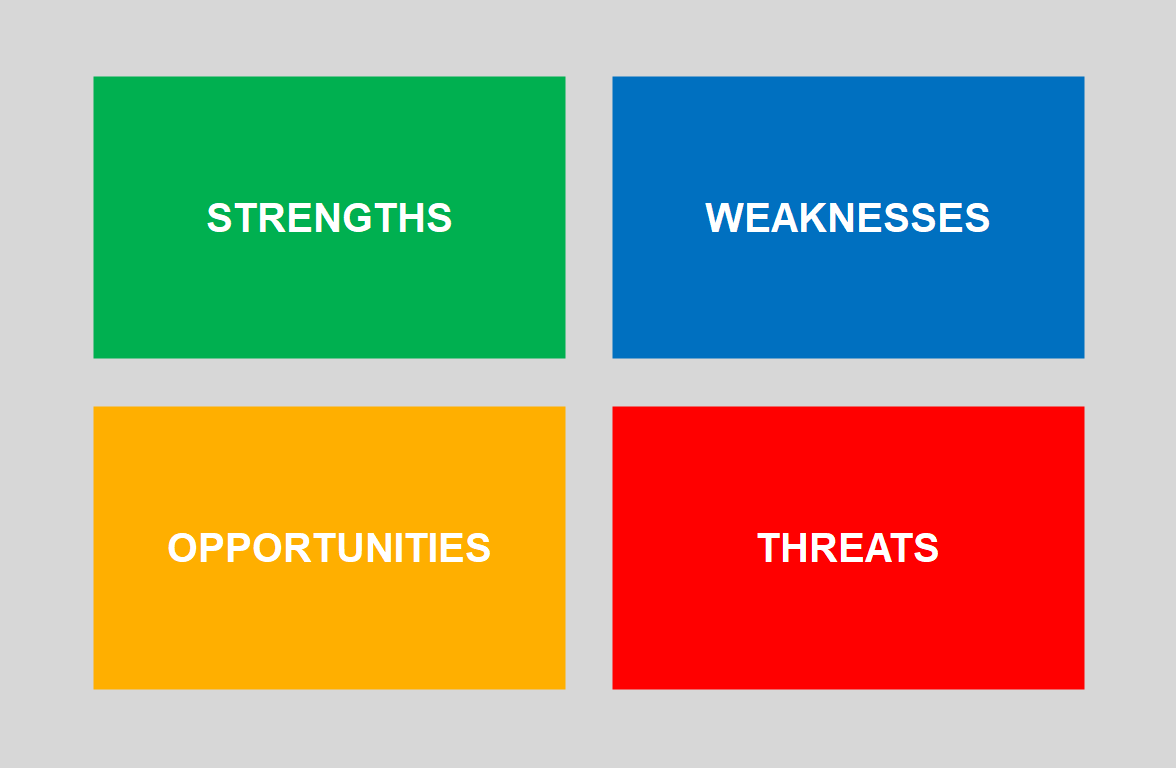 STRENGTHS

WEAKNESSES

OPPORTUNITIES

THREATS